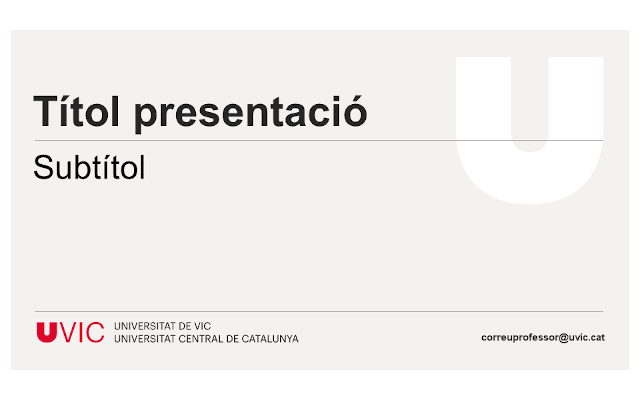 Títol presentació

Subtítol

UVIC UNIVERSITAT DE VIC
UNIVERSITAT CENTRAL DE CATALUNYA

correuprofessor@uvic.cat